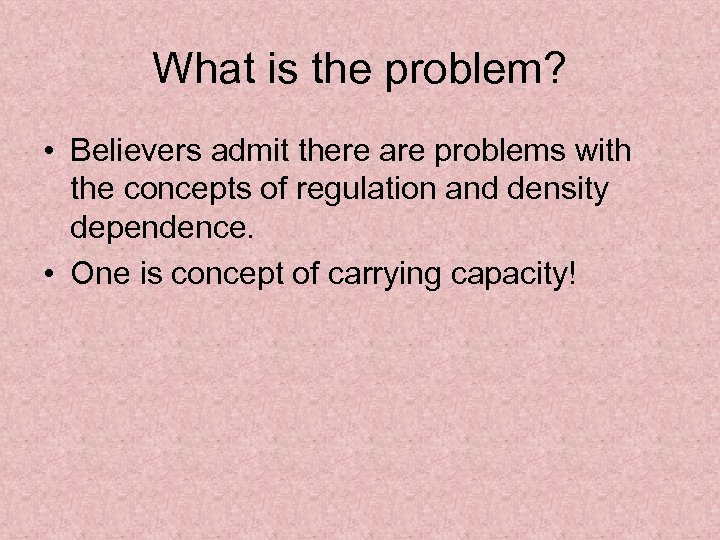 What is the problem?

• Believers admit there are problems with the concepts of regulation and density dependence.
• One is concept of carrying capacity!